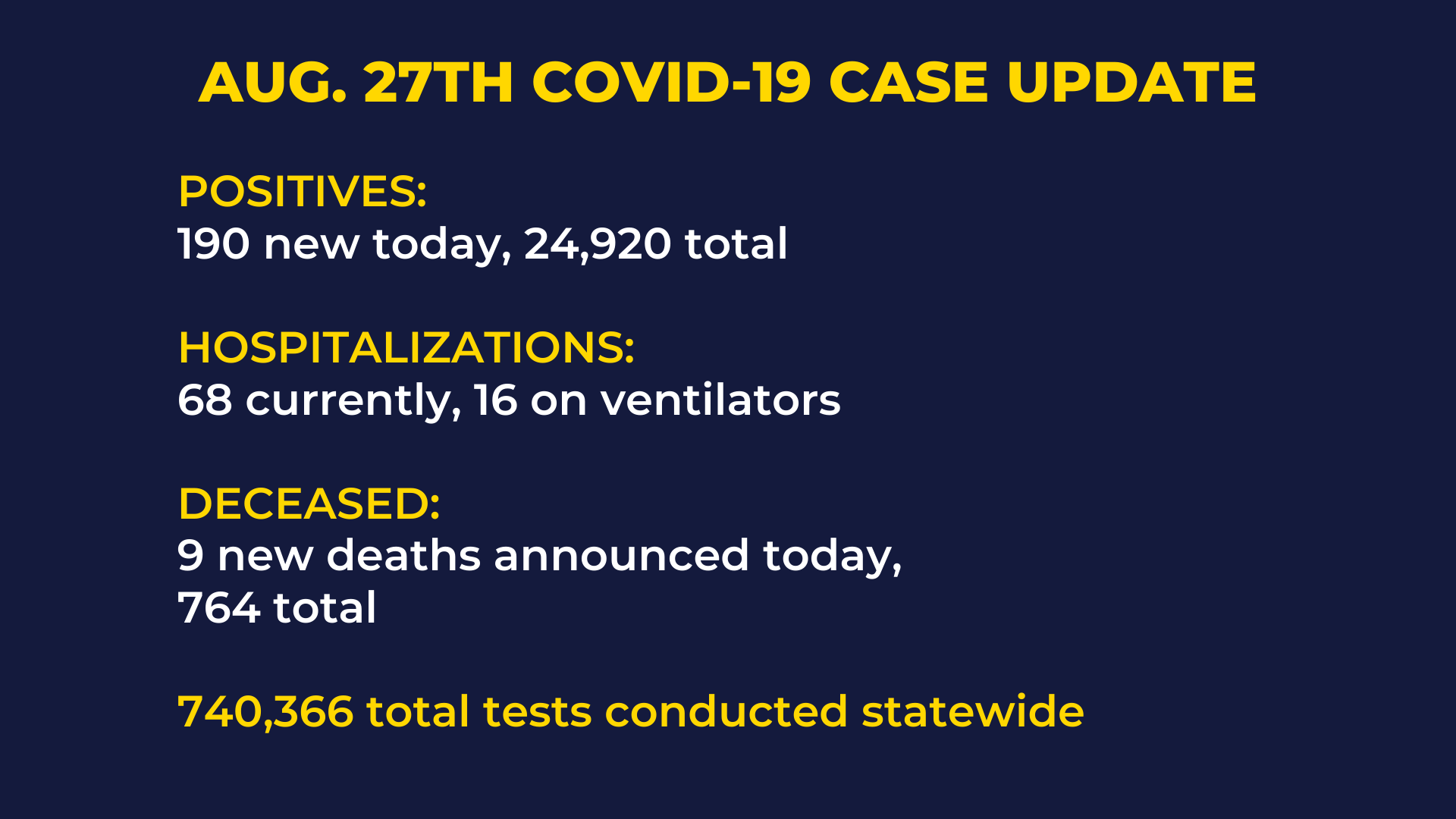 AUG. 27TH COVID-19 CASE UPDATE

POSITIVES:
190 new today, 24,920 total

HOSPITALIZATIONS:
68 currently, 16 on ventilators

DECEASED:
9 new deaths announced today,
764 total

740,366 total tests conducted statewide